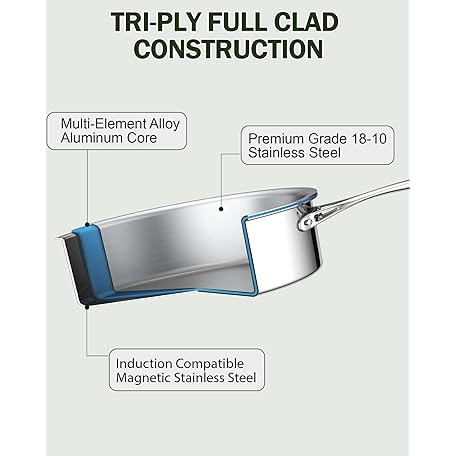 TRI-PLY FULL CLAD CONSTRUCTION

Multi-Element Alloy Aluminum Core

Premium Grade 18-10 Stainless Steel

Induction Compatible Magnetic Stainless Steel